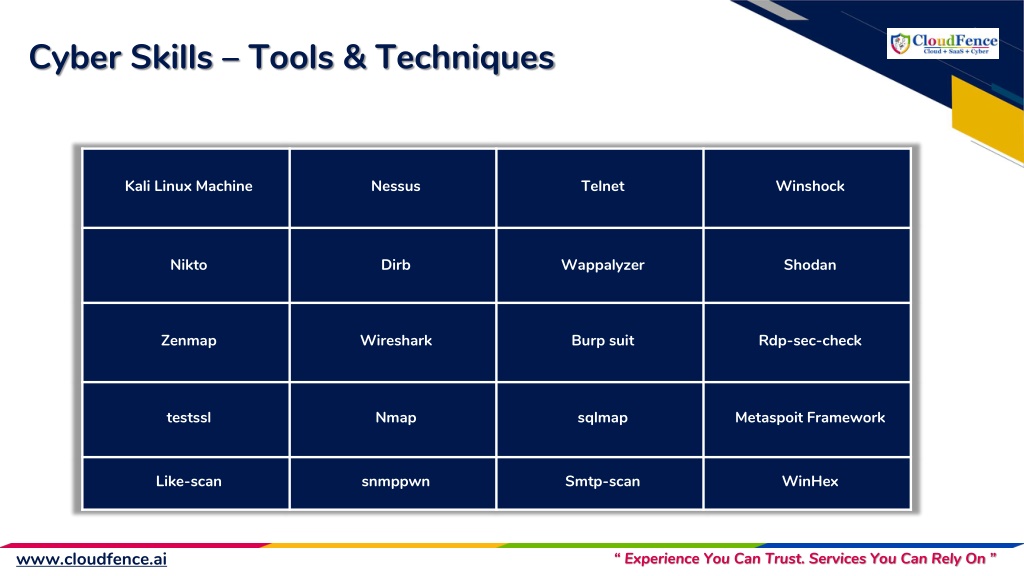 Cyber Skills – Tools & Techniques

CloudFence
Cloud + SaaS + Cyber

| Kali Linux Machine | Nessus | Telnet | Winshock |
|---|---|---|---|
| Nikto | Dirb | Wappalyzer | Shodan |
| Zenmap | Wireshark | Burp suit | Rdp-sec-check |
| testssl | Nmap | sqlmap | Metaspoit Framework |
| Like-scan | snmppwn | Smtp-scan | WinHex |

www.cloudfence.ai

“ Experience You Can Trust. Services You Can Rely On ”